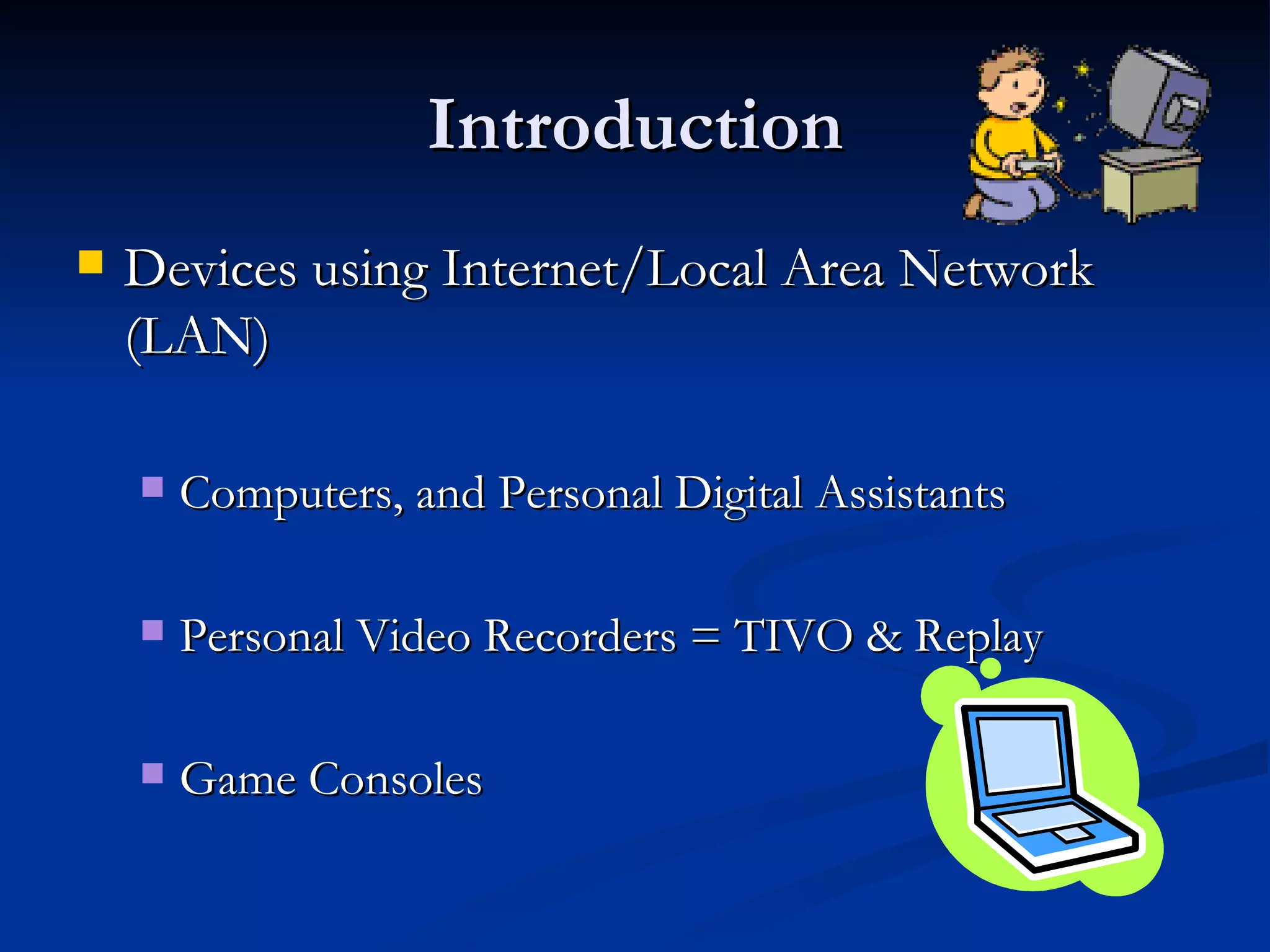 Introduction

Devices using Internet/Local Area Network (LAN)

Computers, and Personal Digital Assistants

Personal Video Recorders = TIVO & Replay

Game Consoles